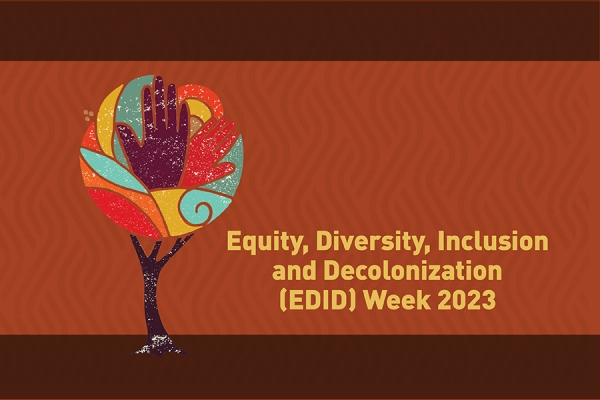 Equity, Diversity, Inclusion and Decolonization (EDID) Week 2023